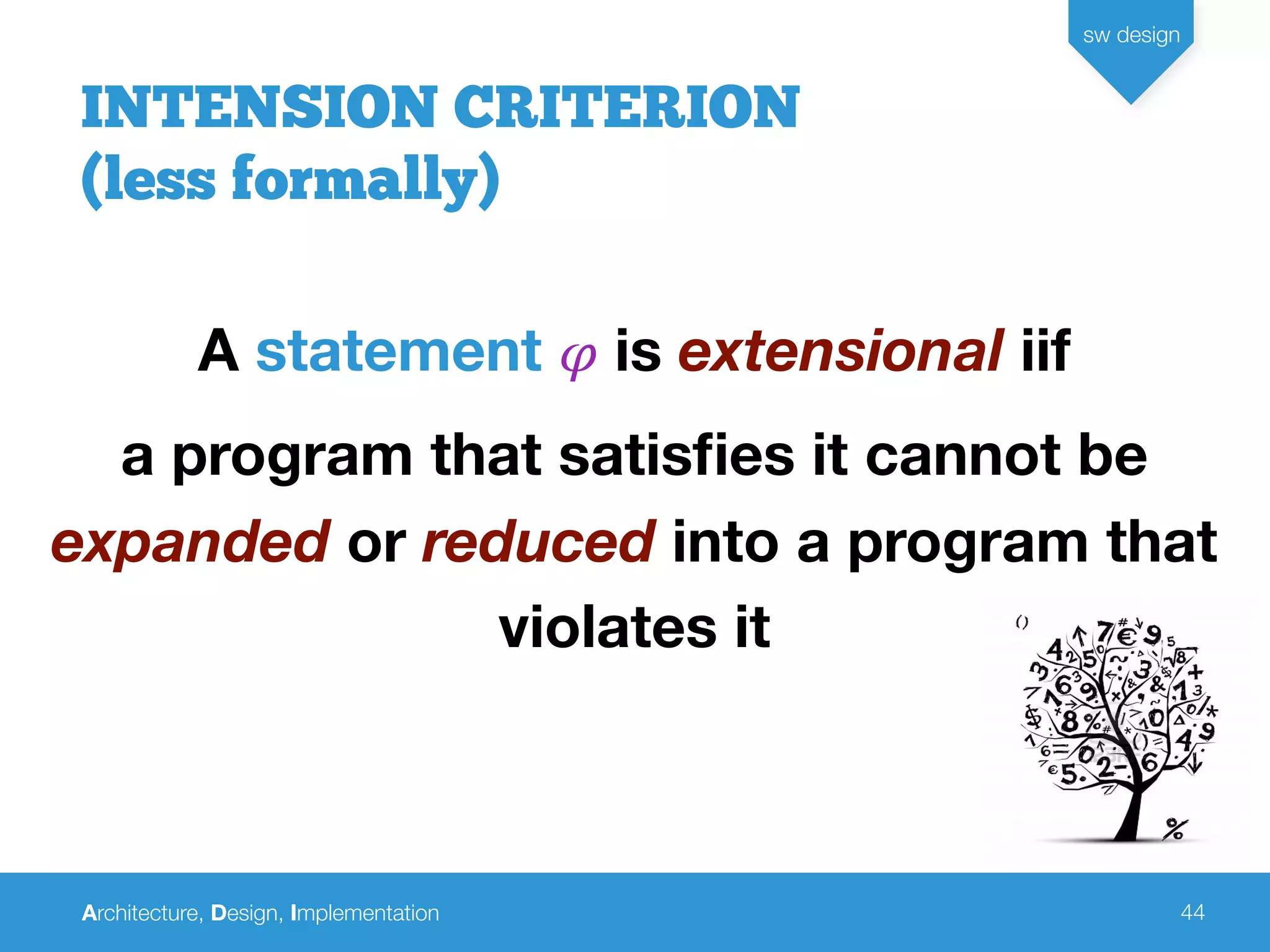 sw design

INTENSION CRITERION
(less formally)

A statement $\varphi$ is extensional iif

a program that satisfies it cannot be expanded or reduced into a program that violates it

Architecture, Design, Implementation

44